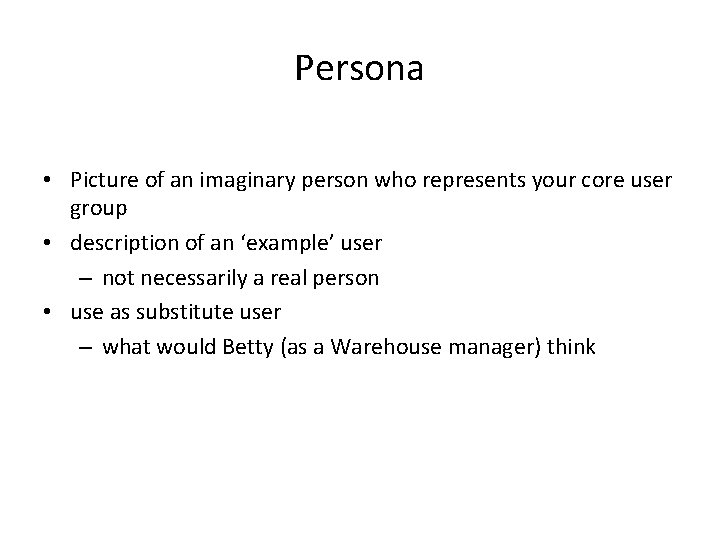 Persona

• Picture of an imaginary person who represents your core user group
• description of an ‘example’ user
  – not necessarily a real person
• use as substitute user
  – what would Betty (as a Warehouse manager) think